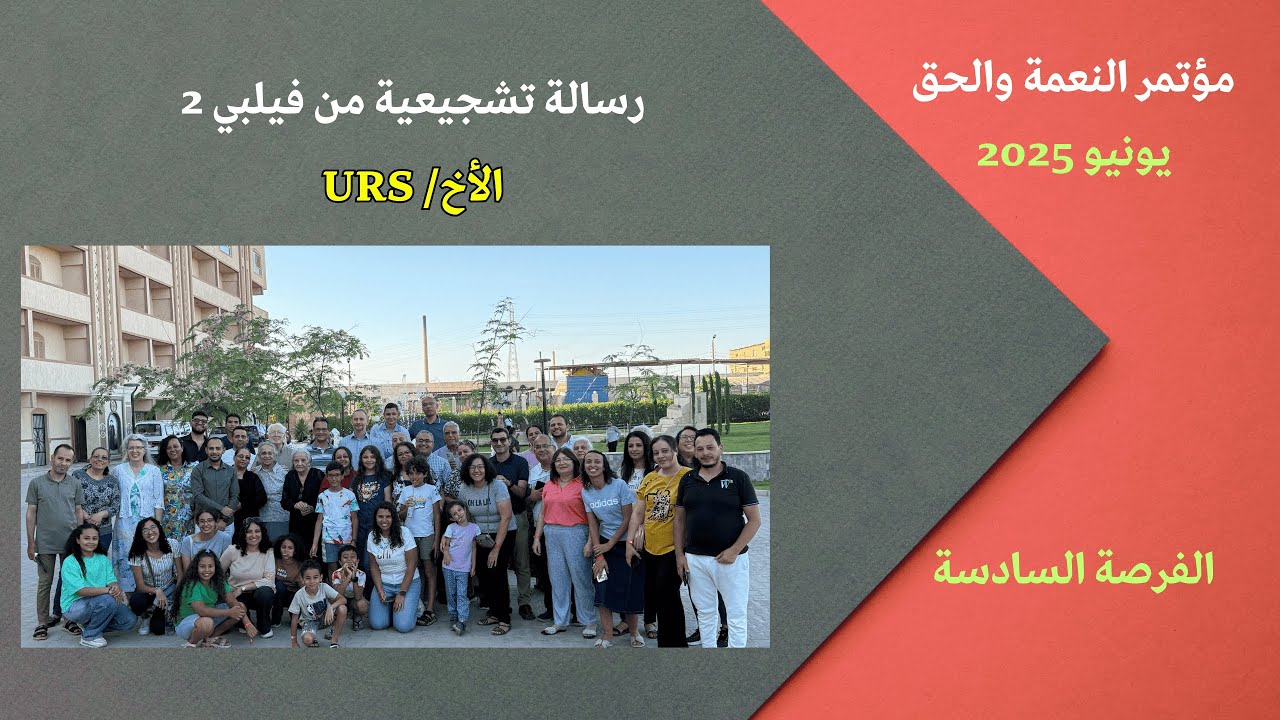 مؤتمر النعمة والحق

يونيو 2025

رسالة تشجيعية من فيلبي 2

الأخ/ URS

الفرصة السادسة

adidas